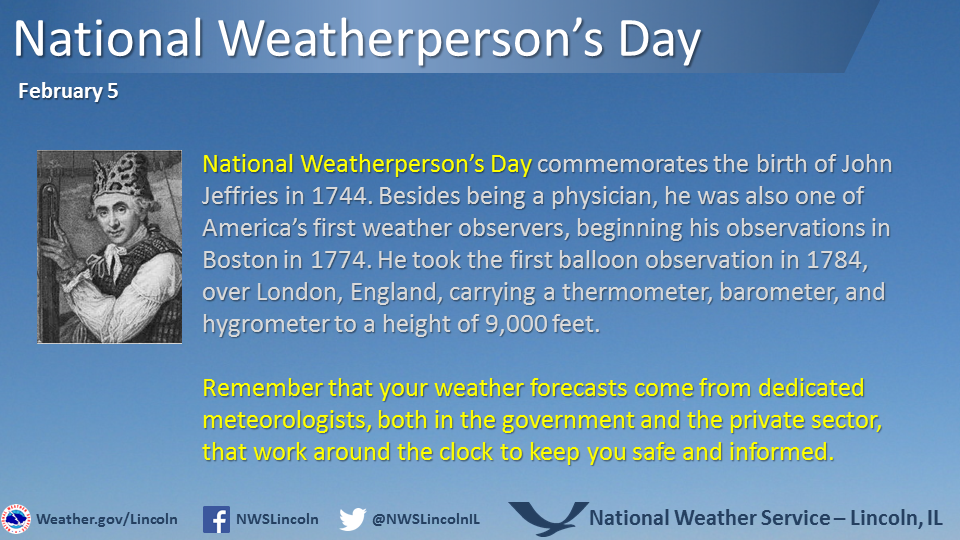 National Weatherperson's Day

February 5

National Weatherperson's Day commemorates the birth of John Jeffries in 1744. Besides being a physician, he was also one of America's first weather observers, beginning his observations in Boston in 1774. He took the first balloon observation in 1784, over London, England, carrying a thermometer, barometer, and hygrometer to a height of 9,000 feet.

Remember that your weather forecasts come from dedicated meteorologists, both in the government and the private sector, that work around the clock to keep you safe and informed.

Weather.gov/Lincoln NWSLincoln @NWSLincolnIL National Weather Service – Lincoln, IL